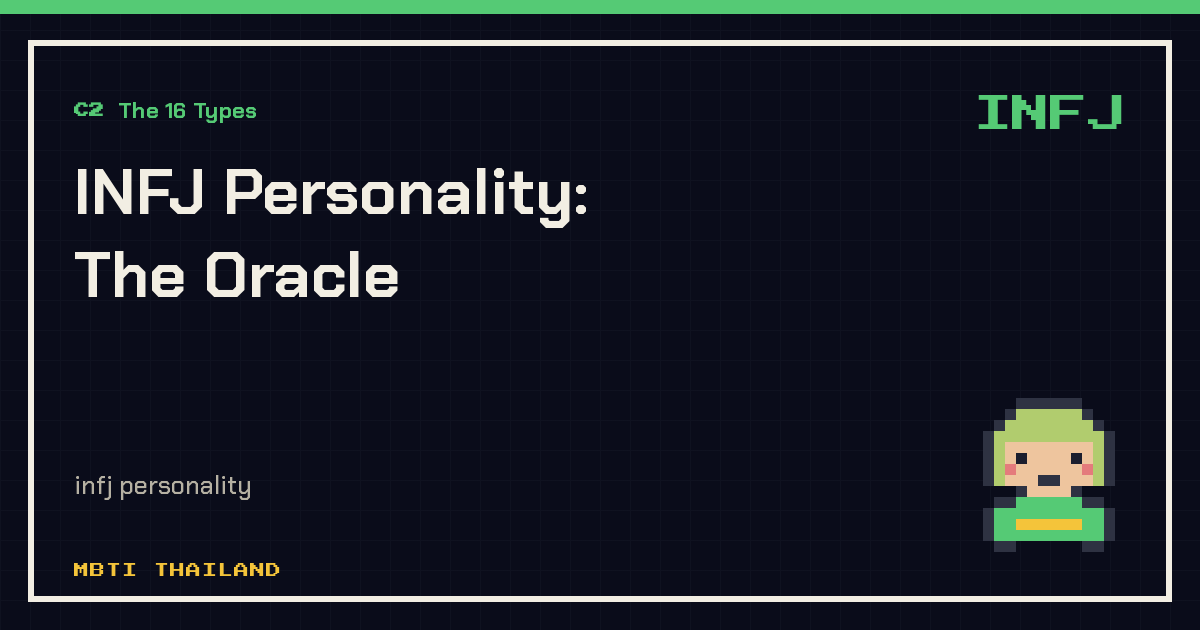 C2 The 16 Types

INFJ

INFJ Personality: The Oracle

infj personality

MBTI THAILAND